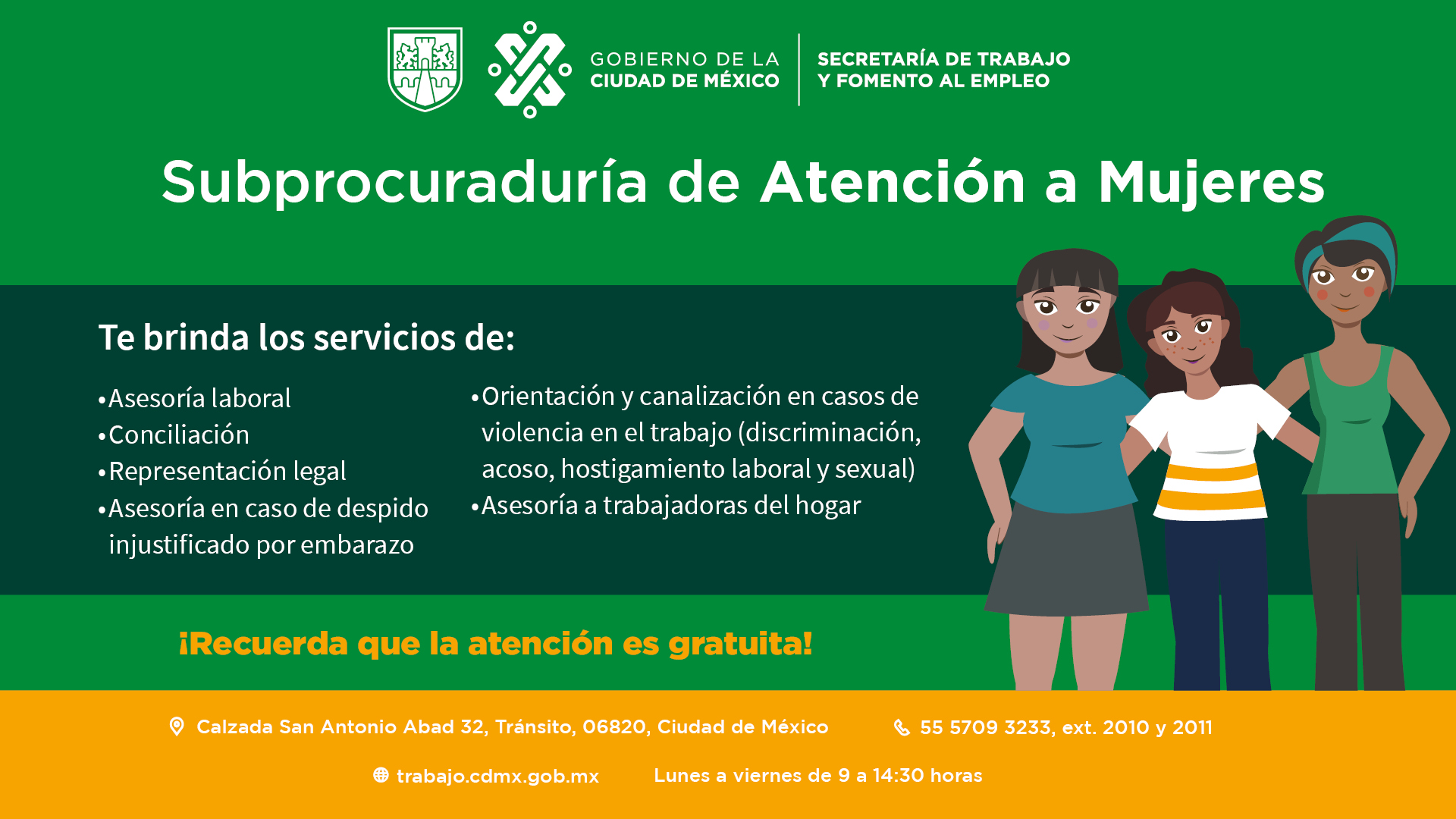 GOBIERNO DE LA CIUDAD DE MÉXICO

SECRETARÍA DE TRABAJO Y FOMENTO AL EMPLEO

Subprocuraduría de Atención a Mujeres

Te brinda los servicios de:

•Asesoría laboral
•Conciliación
•Representación legal
•Asesoría en caso de despido injustificado por embarazo

•Orientación y canalización en casos de violencia en el trabajo (discriminación, acoso, hostigamiento laboral y sexual)
•Asesoría a trabajadoras del hogar

¡Recuerda que la atención es gratuita!

Calzada San Antonio Abad 32, Tránsito, 06820, Ciudad de México

55 5709 3233, ext. 2010 y 2011

trabajo.cdmx.gob.mx

Lunes a viernes de 9 a 14:30 horas